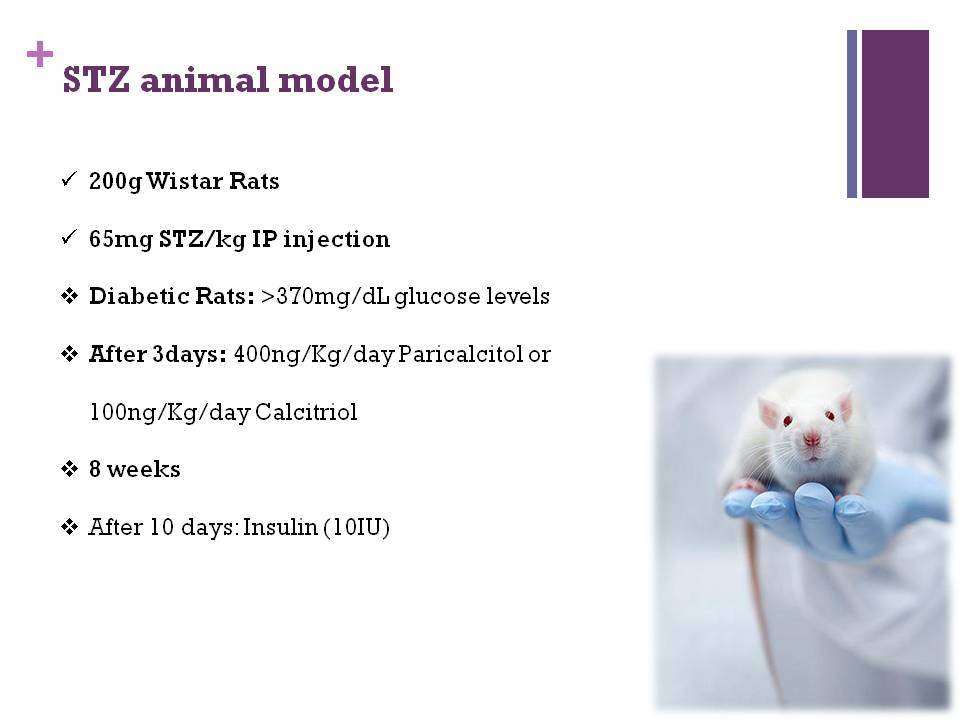 +
STZ animal model

✓ 200g Wistar Rats

✓ 65mg STZ/kg IP injection

❖ Diabetic Rats: >370mg/dL glucose levels

❖ After 3days: 400ng/Kg/day Paricalcitol or 100ng/Kg/day Calcitriol

❖ 8 weeks

❖ After 10 days: Insulin (10IU)